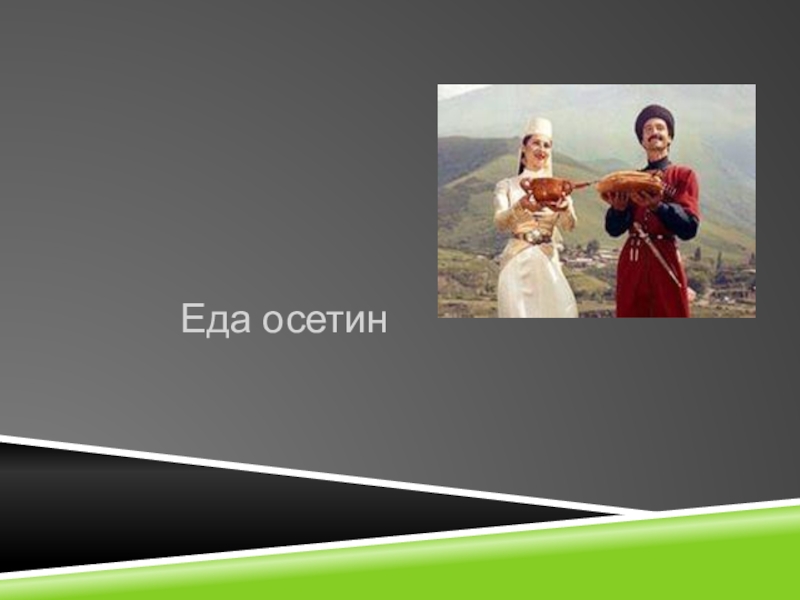 Еда осетин